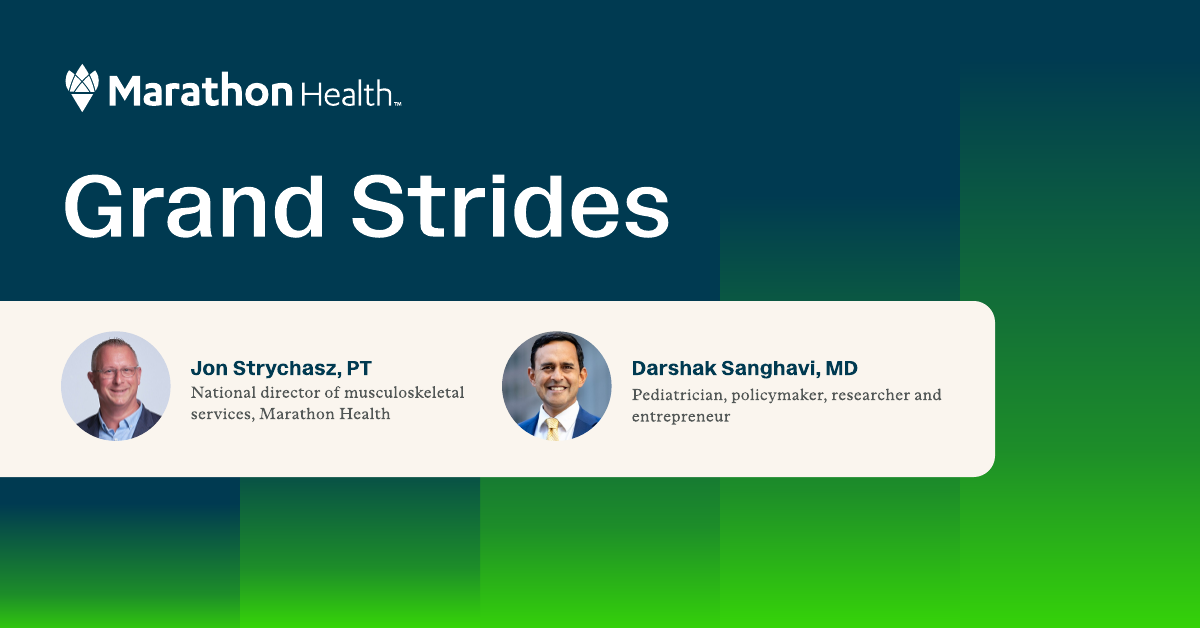 Marathon Health™

Grand Strides

Jon Strychasz, PT
National director of musculoskeletal services, Marathon Health

Darshak Sanghavi, MD
Pediatrician, policymaker, researcher and entrepreneur